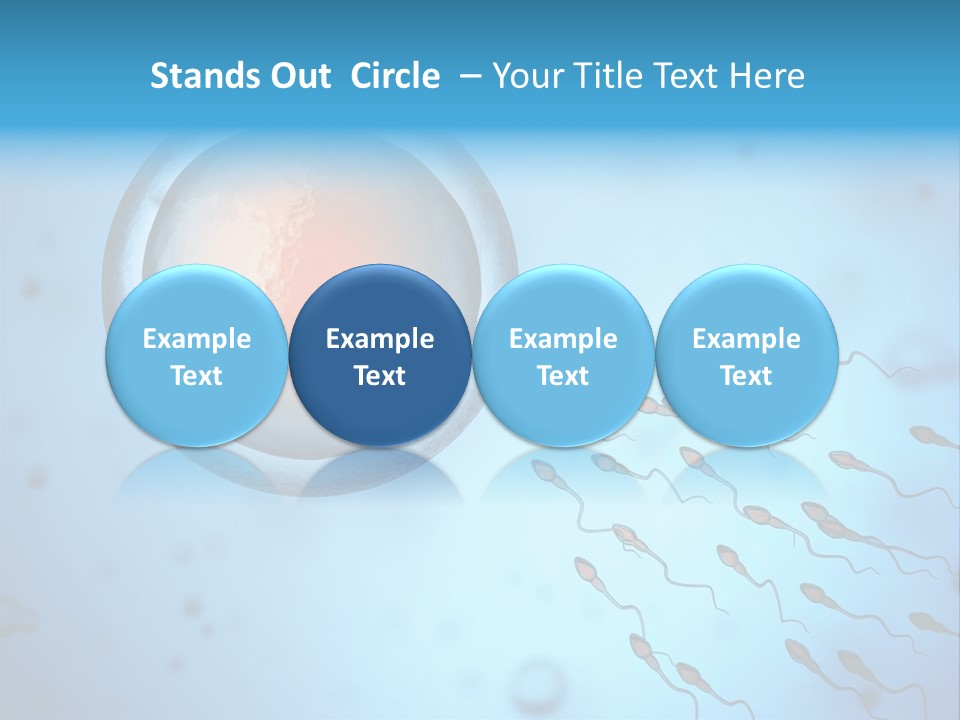 Stands Out Circle – Your Title Text Here

Example Text

Example Text

Example Text

Example Text